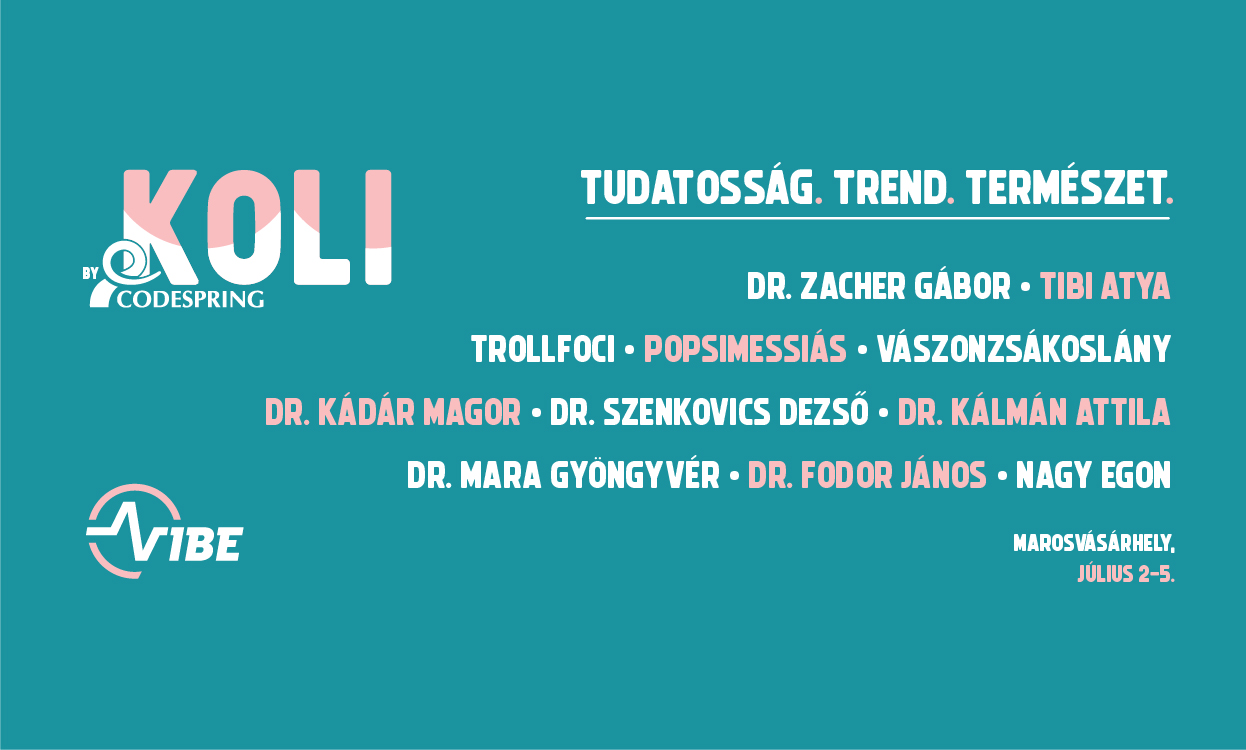 KOLI
BY CODESPRING

VIBE

TUDATOSSÁG. TREND. TERMÉSZET.

DR. ZACHER GÁBOR • TIBI ATYA
TROLLFOCI • POPSIMESSIÁS • VÁSZONZSÁKOSLÁNY
DR. KÁDÁR MAGOR • DR. SZENKOVICS DEZSŐ • DR. KÁLMÁN ATTILA
DR. MARA GYÖNGYVÉR • DR. FODOR JÁNOS • NAGY EGON

MAROSVÁSÁRHELY,
JÚLIUS 2-5.